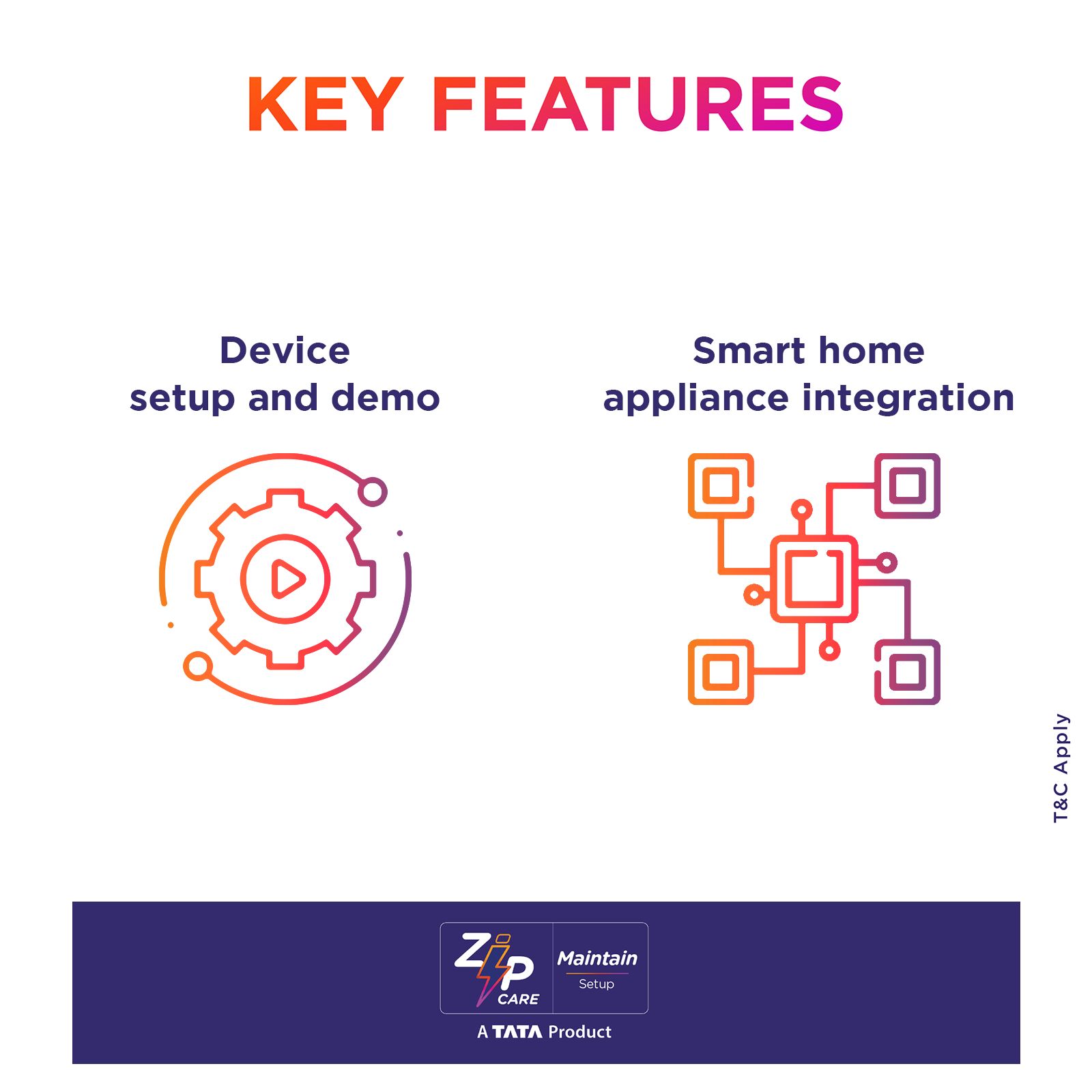 KEY FEATURES

Device setup and demo

Smart home appliance integration

T&C Apply

ZiP CARE

Maintain
Setup

A TATA Product